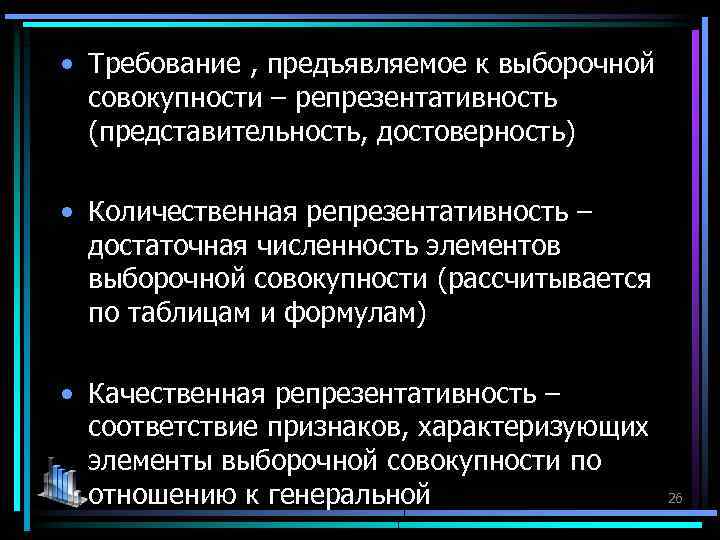 • Требование , предъявляемое к выборочной совокупности – репрезентативность (представительность, достоверность)

• Количественная репрезентативность – достаточная численность элементов выборочной совокупности (рассчитывается по таблицам и формулам)

• Качественная репрезентативность – соответствие признаков, характеризующих элементы выборочной совокупности по отношению к генеральной

26